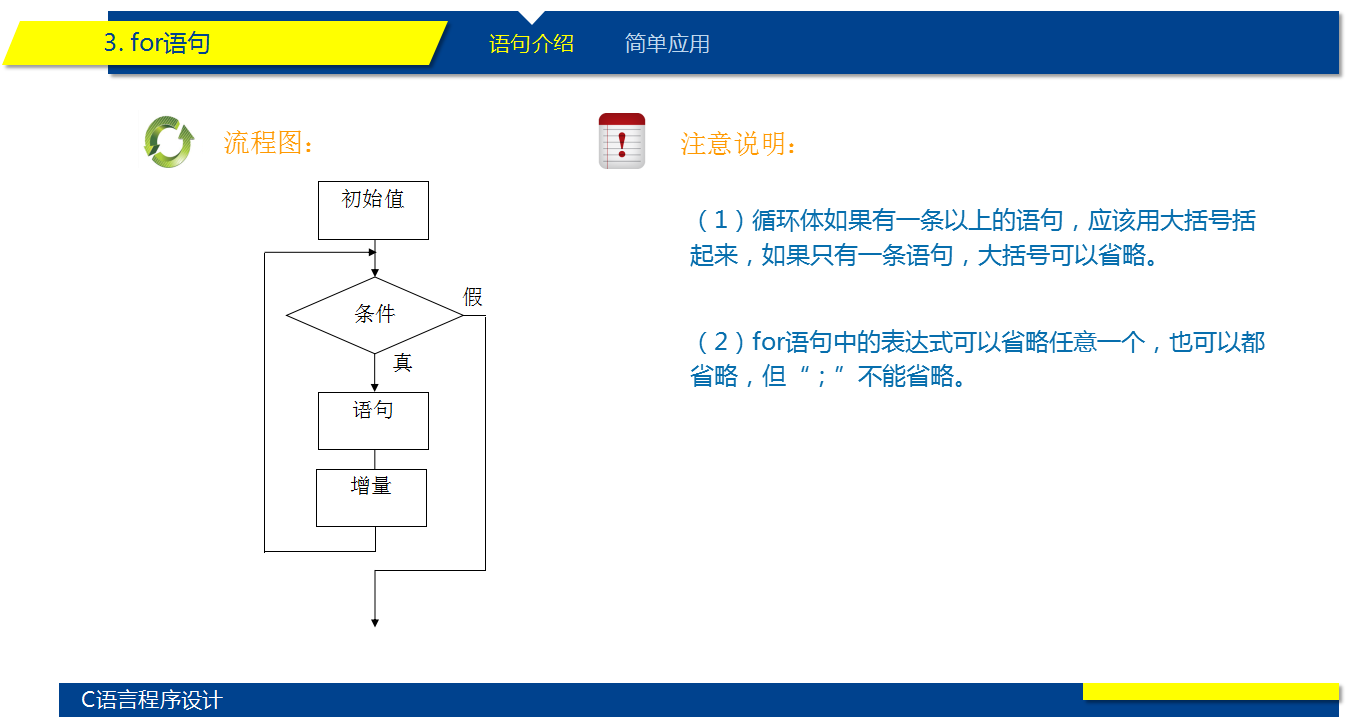 3. for语句

语句介绍 简单应用

流程图：

初始值

条件

假

真

语句

增量

注意说明：

（1）循环体如果有一条以上的语句，应该用大括号括起来，如果只有一条语句，大括号可以省略。

（2）for语句中的表达式可以省略任意一个，也可以都省略，但“；”不能省略。

C语言程序设计